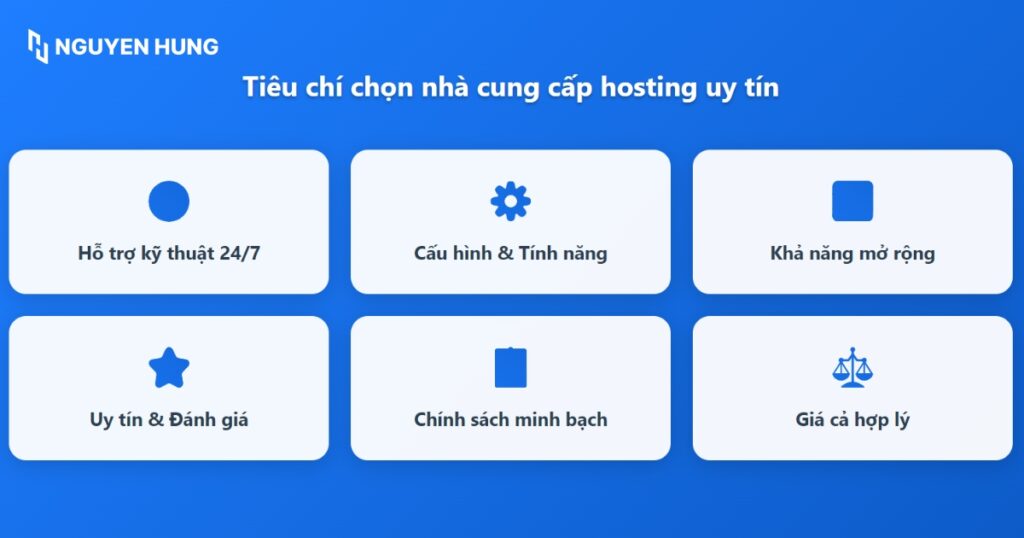 NGUYEN HUNG

Tiêu chí chọn nhà cung cấp hosting uy tín

Hỗ trợ kỹ thuật 24/7

Cấu hình & Tính năng

Khả năng mở rộng

Uy tín & Đánh giá

Chính sách minh bạch

Giá cả hợp lý